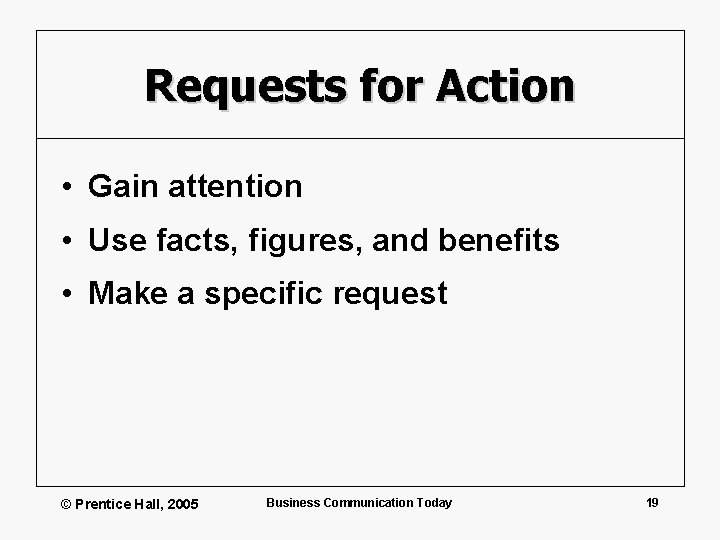 Requests for Action

• Gain attention
• Use facts, figures, and benefits
• Make a specific request

© Prentice Hall, 2005 Business Communication Today 19